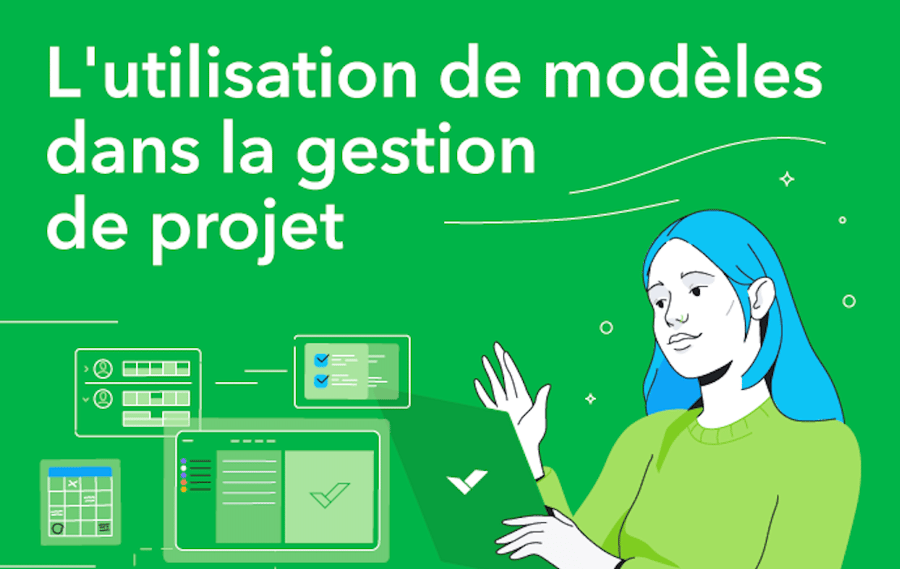 L'utilisation de modèles dans la gestion de projet